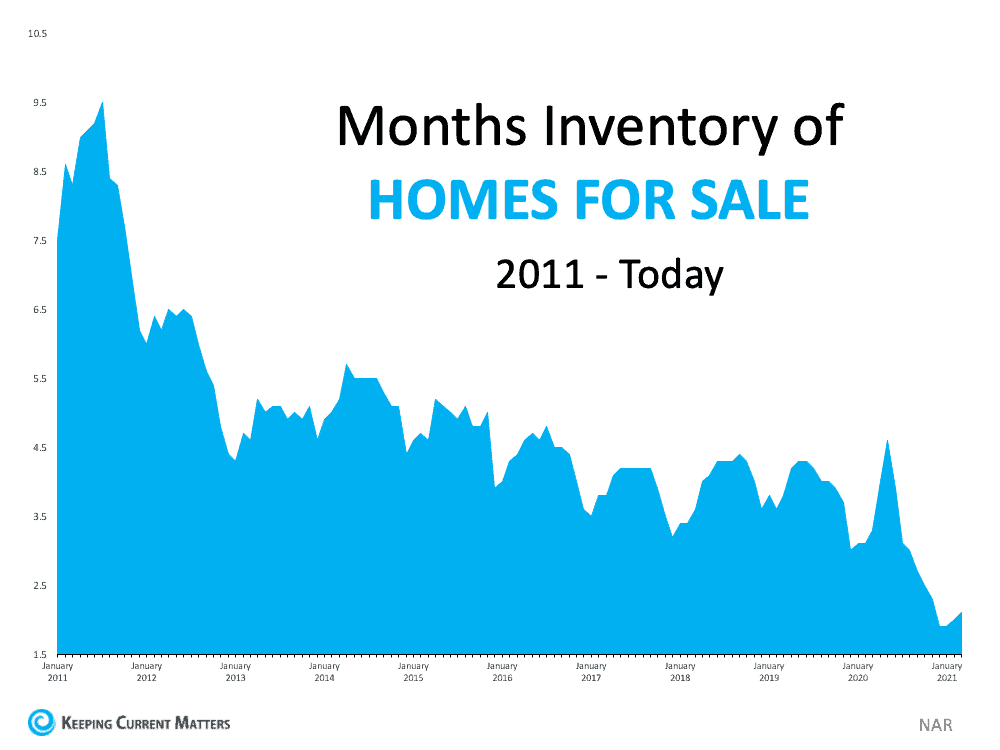 Months Inventory of
HOMES FOR SALE
2011 - Today

10.5
9.5
8.5
7.5
6.5
5.5
4.5
3.5
2.5
1.5

January 2011
January 2012
January 2013
January 2014
January 2015
January 2016
January 2017
January 2018
January 2019
January 2020
January 2021

KEEPING CURRENT MATTERS

NAR